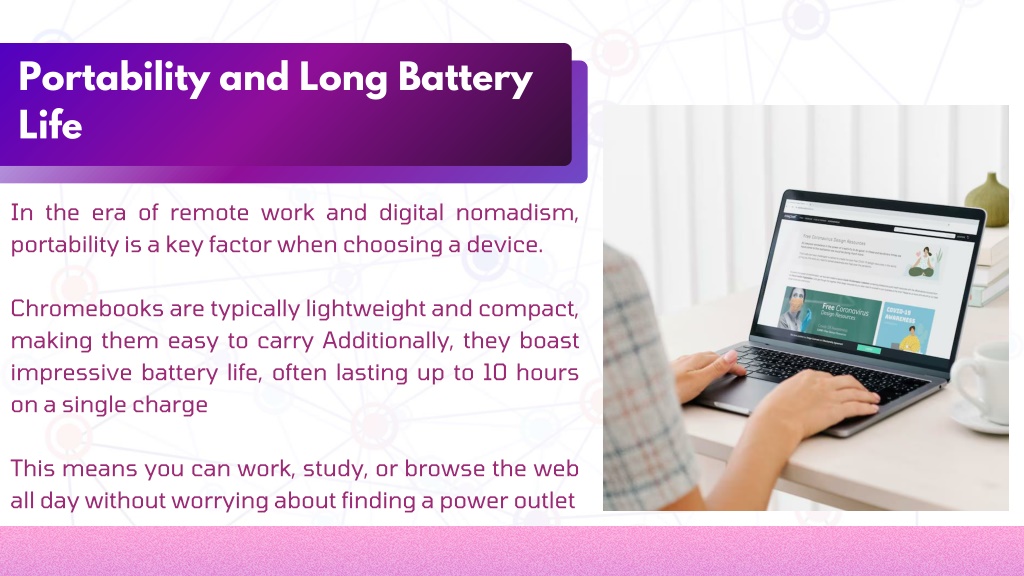 Portability and Long Battery Life

In the era of remote work and digital nomadism, portability is a key factor when choosing a device.

Chromebooks are typically lightweight and compact, making them easy to carry Additionally, they boast impressive battery life, often lasting up to 10 hours on a single charge

This means you can work, study, or browse the web all day without worrying about finding a power outlet

Free Coronavirus Design Resources

Free Coronavirus Design Resources

COVID-19 AWARENESS